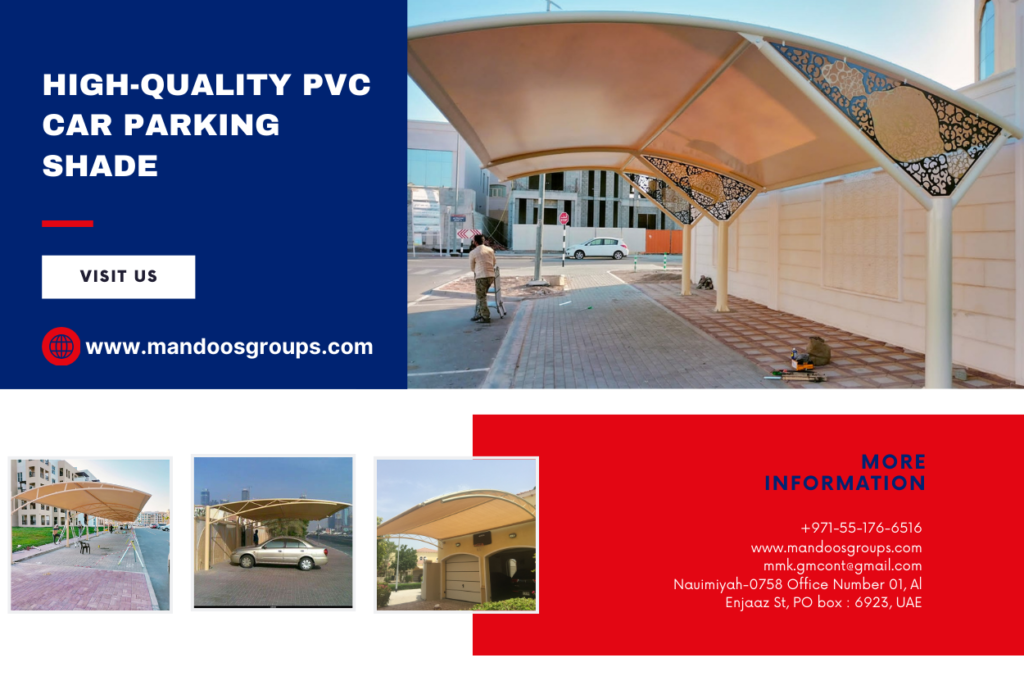 HIGH-QUALITY PVC CAR PARKING SHADE

VISIT US

www.mandoosgroups.com

MORE INFORMATION

+971-55-176-6516
www.mandoosgroups.com
mmk.gmcont@gmail.com
Nauimiyah-0758 Office Number 01, Al Enjaaz St, PO box : 6923, UAE